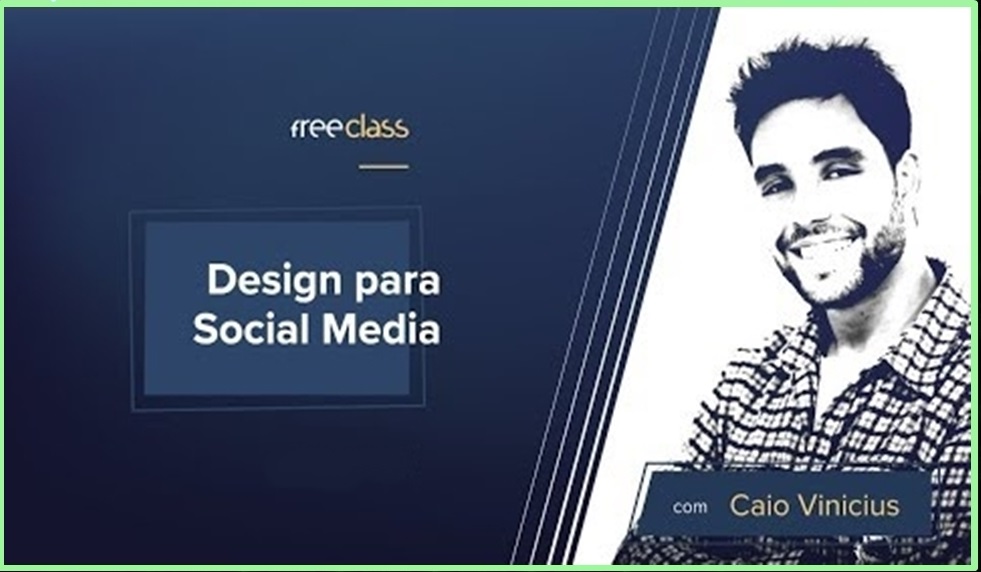 freeclass

Design para Social Media

com Caio Vinicius